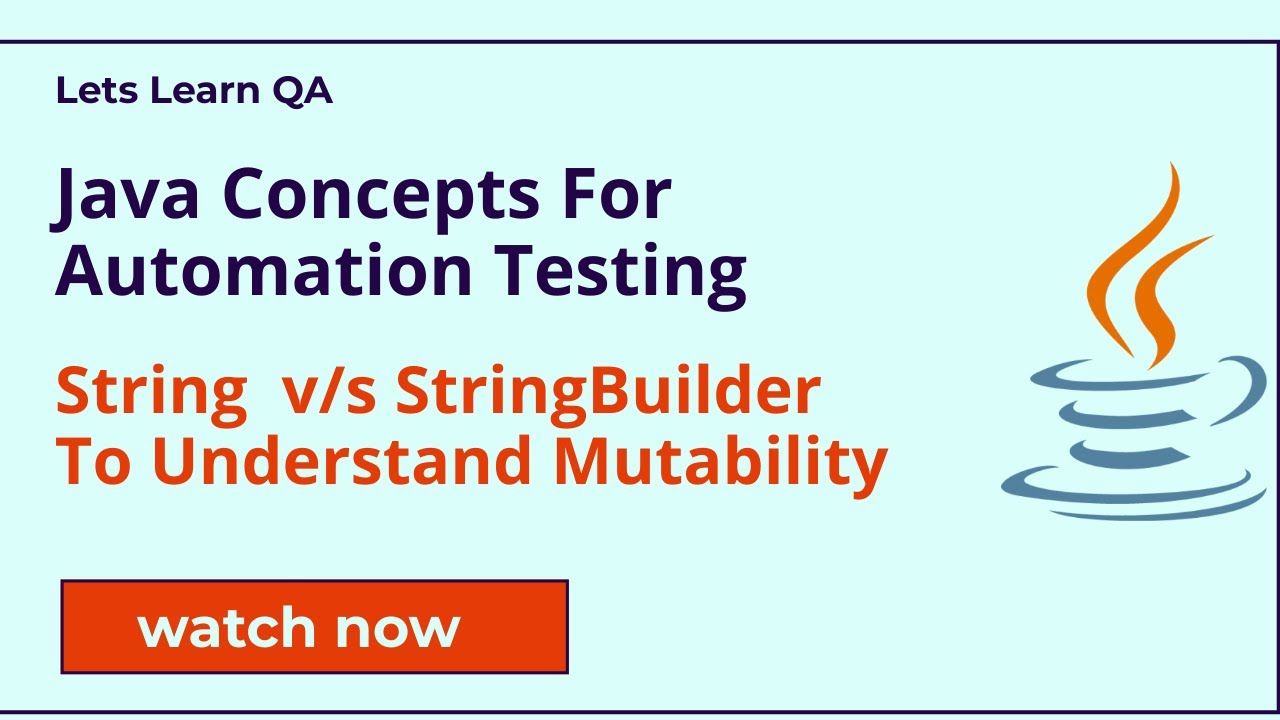 Lets Learn QA

Java Concepts For Automation Testing

String v/s StringBuilder To Understand Mutability

watch now